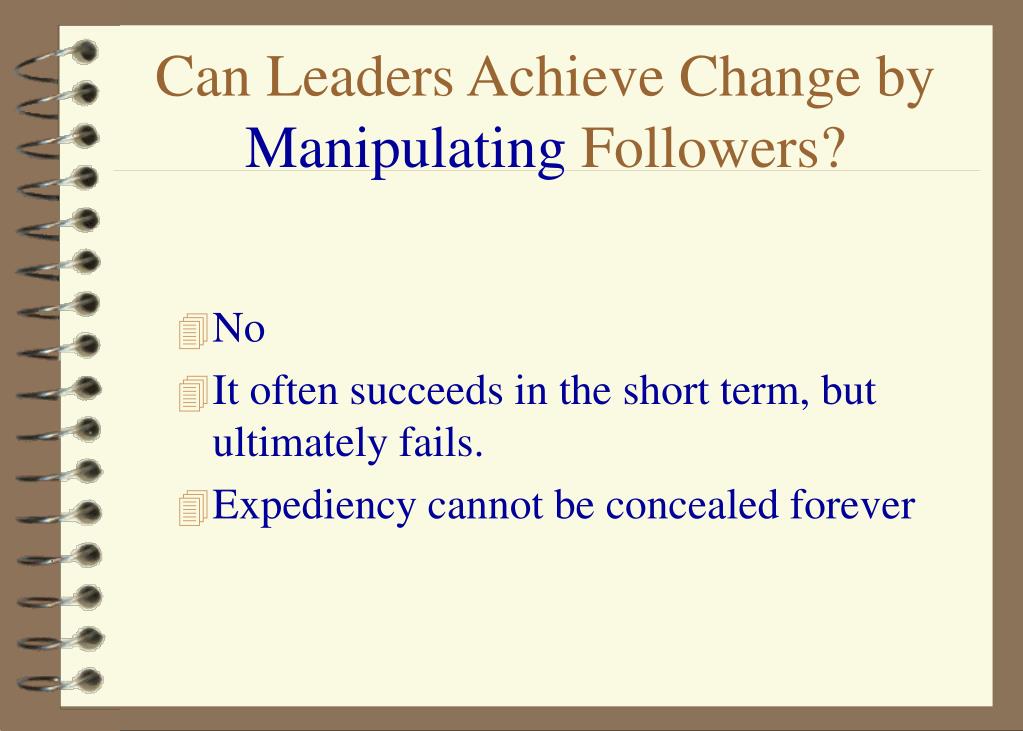 Can Leaders Achieve Change by Manipulating Followers?

No

It often succeeds in the short term, but ultimately fails.

Expediency cannot be concealed forever